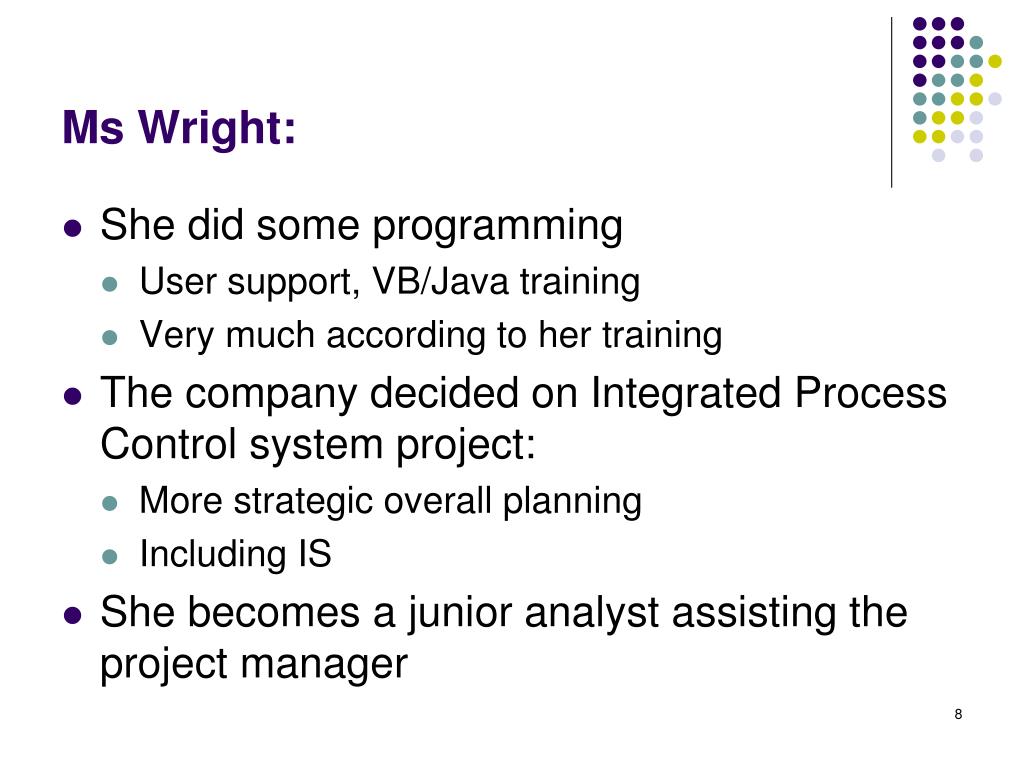 Ms Wright:

- She did some programming
  - User support, VB/Java training
  - Very much according to her training
- The company decided on Integrated Process Control system project:
  - More strategic overall planning
  - Including IS
- She becomes a junior analyst assisting the project manager

8